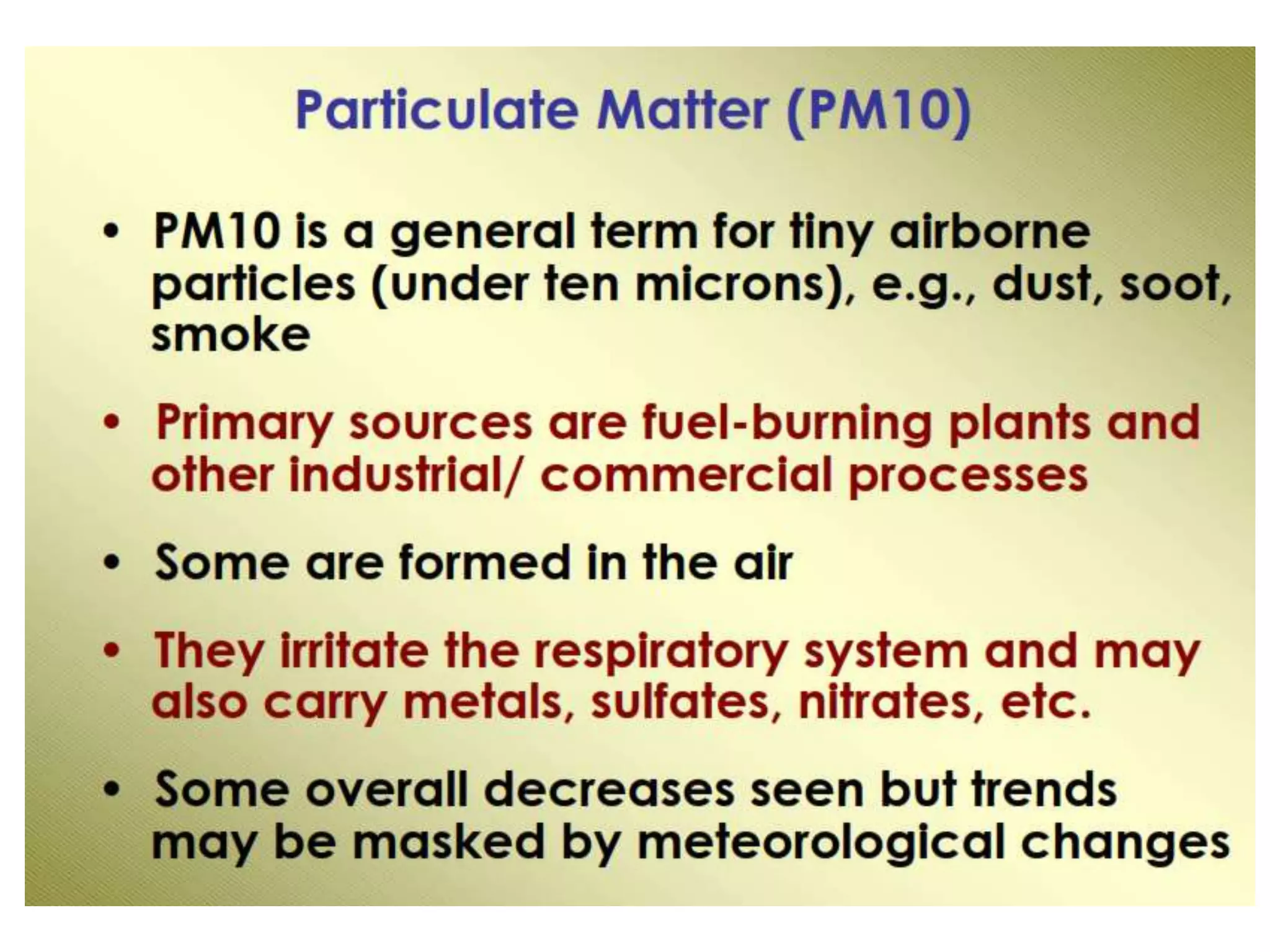 Particulate Matter (PM10)

• PM10 is a general term for tiny airborne particles (under ten microns), e.g., dust, soot, smoke

• Primary sources are fuel-burning plants and other industrial/ commercial processes

• Some are formed in the air

• They irritate the respiratory system and may also carry metals, sulfates, nitrates, etc.

• Some overall decreases seen but trends may be masked by meteorological changes